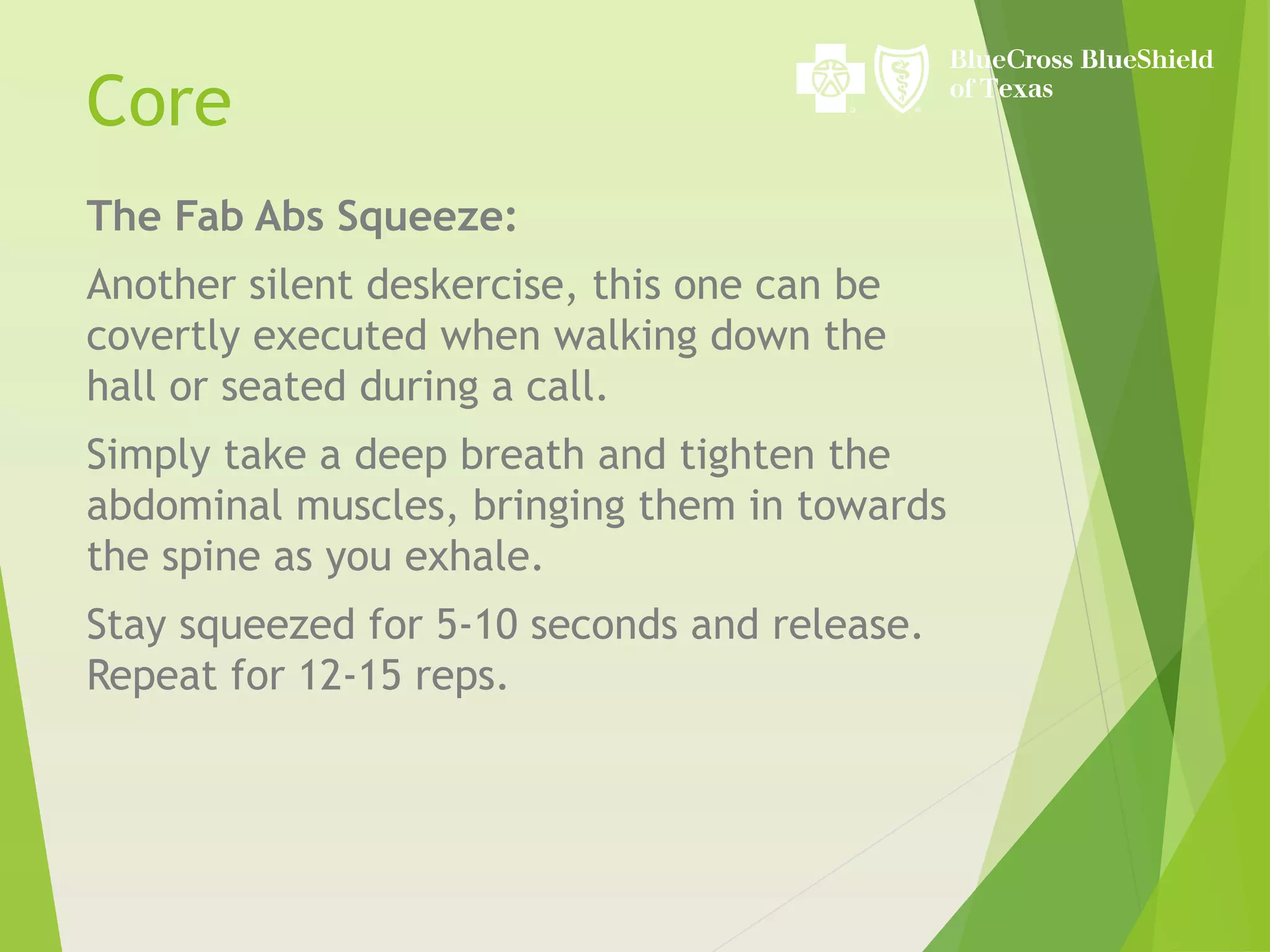 Core

BlueCross BlueShield of Texas

The Fab Abs Squeeze:

Another silent deskercise, this one can be covertly executed when walking down the hall or seated during a call.

Simply take a deep breath and tighten the abdominal muscles, bringing them in towards the spine as you exhale.

Stay squeezed for 5-10 seconds and release. Repeat for 12-15 reps.